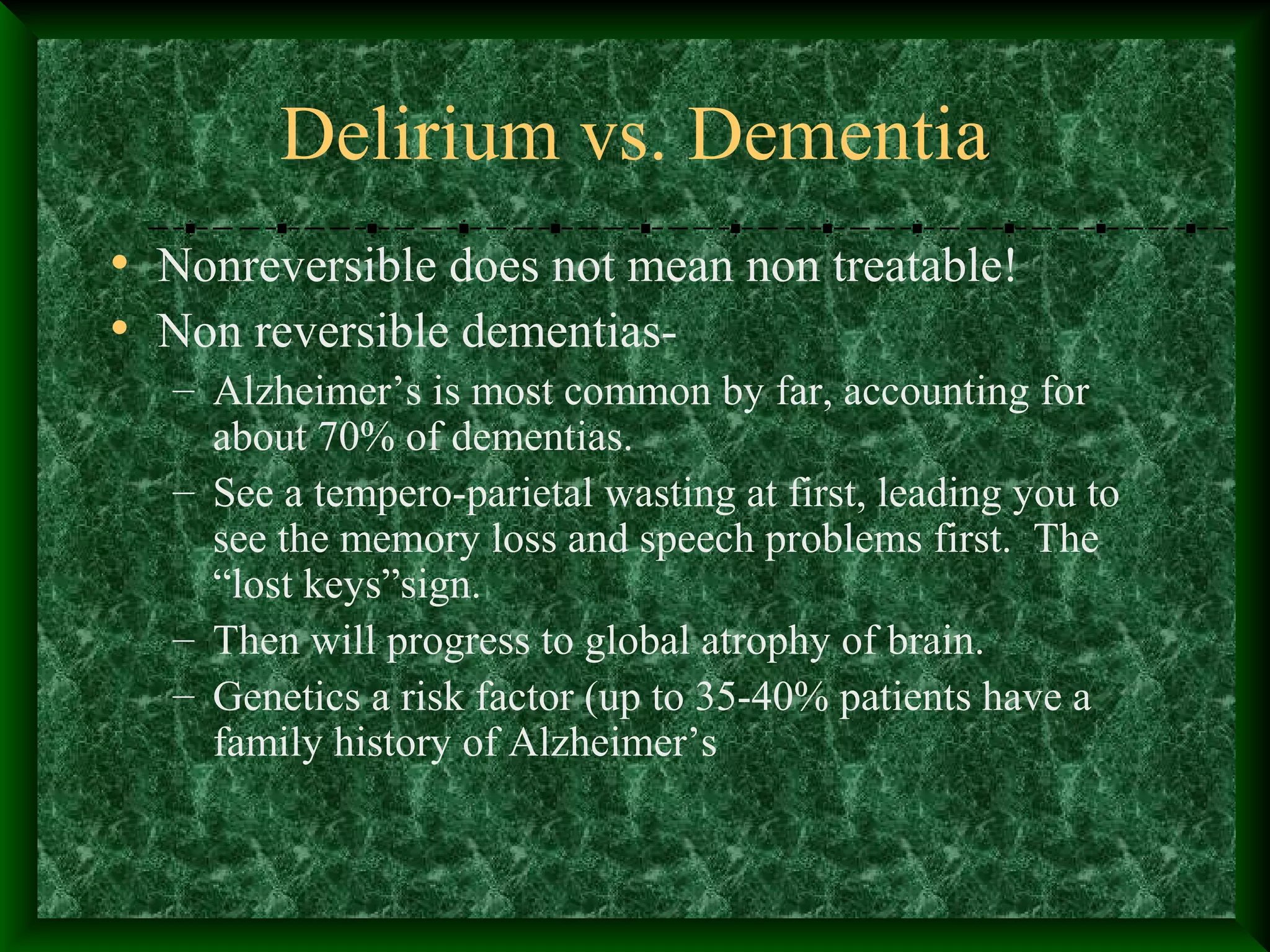 Delirium vs. Dementia

• Nonreversible does not mean non treatable!
• Non reversible dementias-
– Alzheimer’s is most common by far, accounting for about 70% of dementias.
– See a tempero-parietal wasting at first, leading you to see the memory loss and speech problems first. The “lost keys”sign.
– Then will progress to global atrophy of brain.
– Genetics a risk factor (up to 35-40% patients have a family history of Alzheimer’s